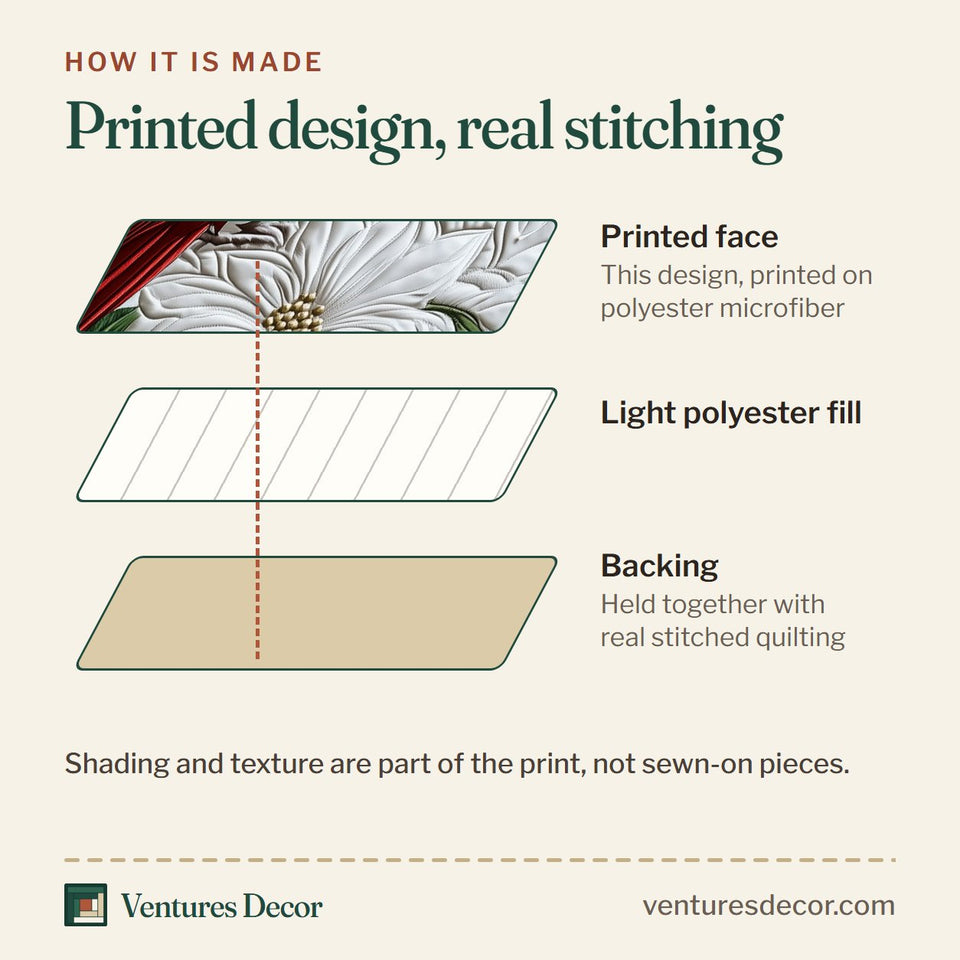 HOW IT IS MADE

Printed design, real stitching

Printed face
This design, printed on polyester microfiber

Light polyester fill

Backing
Held together with real stitched quilting

Shading and texture are part of the print, not sewn-on pieces.

Ventures Decor

venturesdecor.com